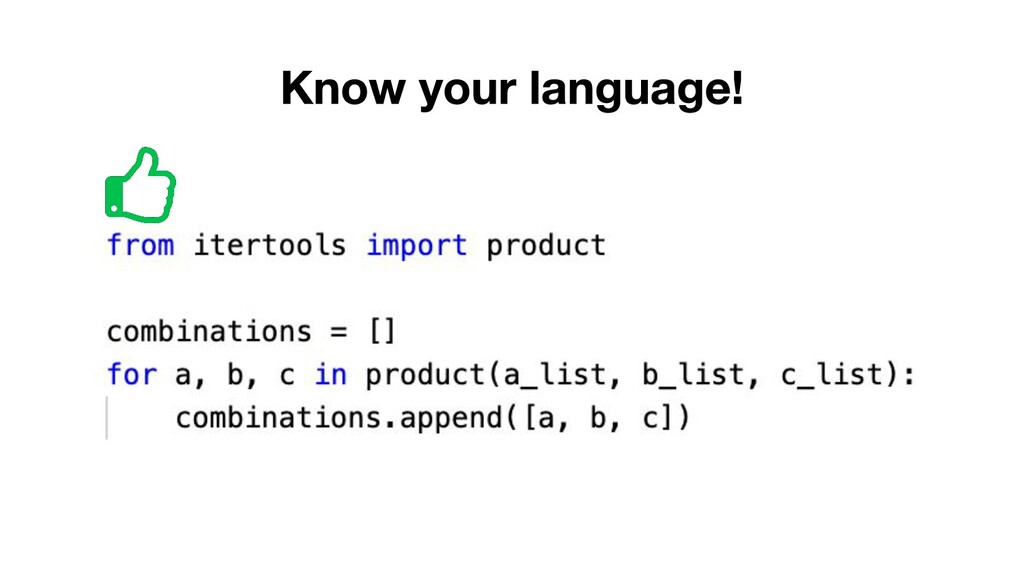 Know your language!

from itertools import product

combinations = []
for a, b, c in product(a_list, b_list, c_list):
    combinations.append([a, b, c])